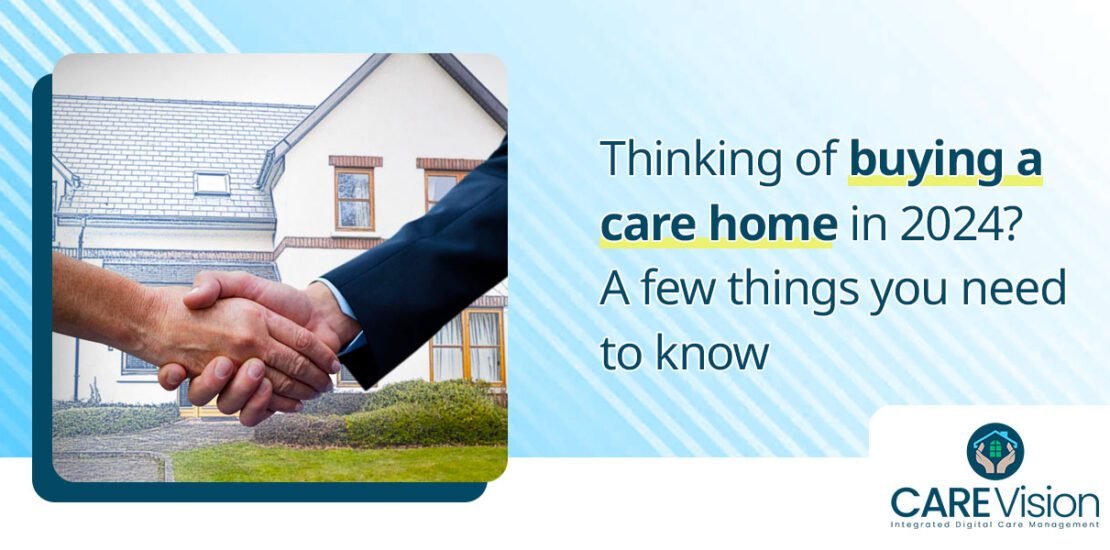 Thinking of buying a care home in 2024? A few things you need to know

CAREVision
Integrated Digital Care Management